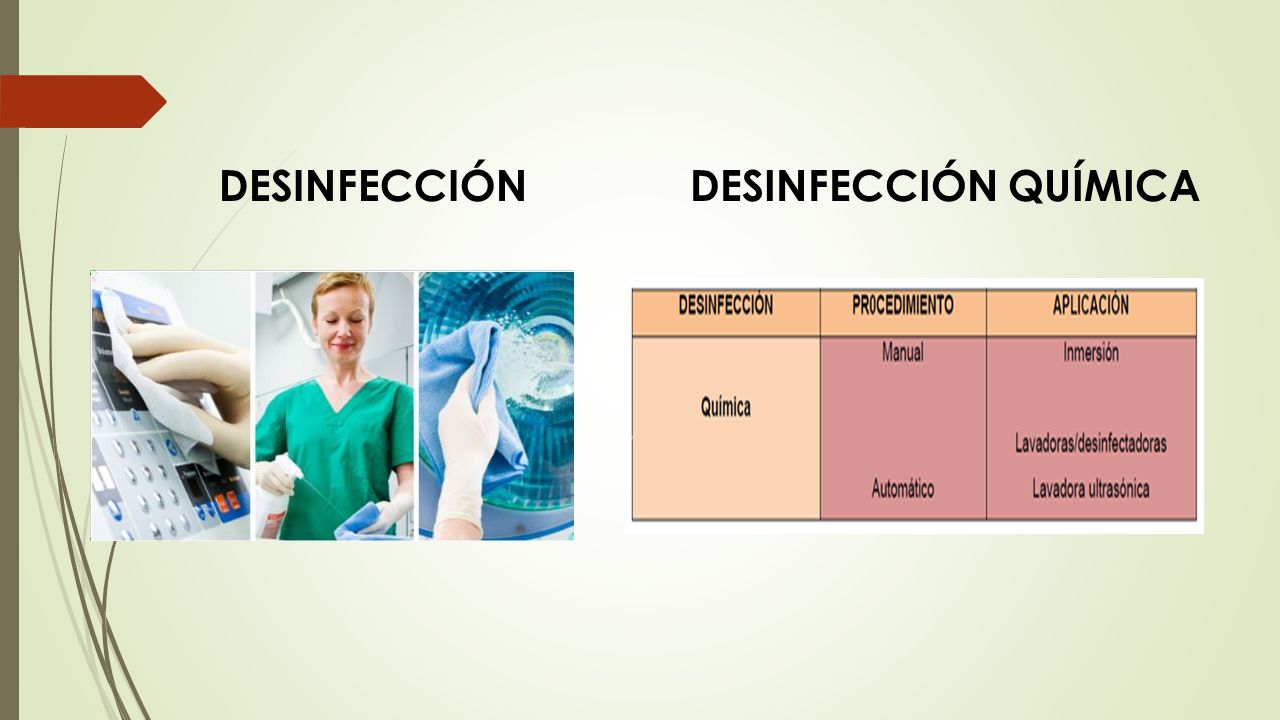 DESINFECCIÓN

DESINFECCIÓN QUÍMICA

| DESINFECCIÓN | PR0CEDIMIENTO | APLICACIÓN |
|---|---|---|
| Química | Manual | Inmersión |
| | | Lavadoras/desinfectadoras |
| | Automático | Lavadora ultrasónica |